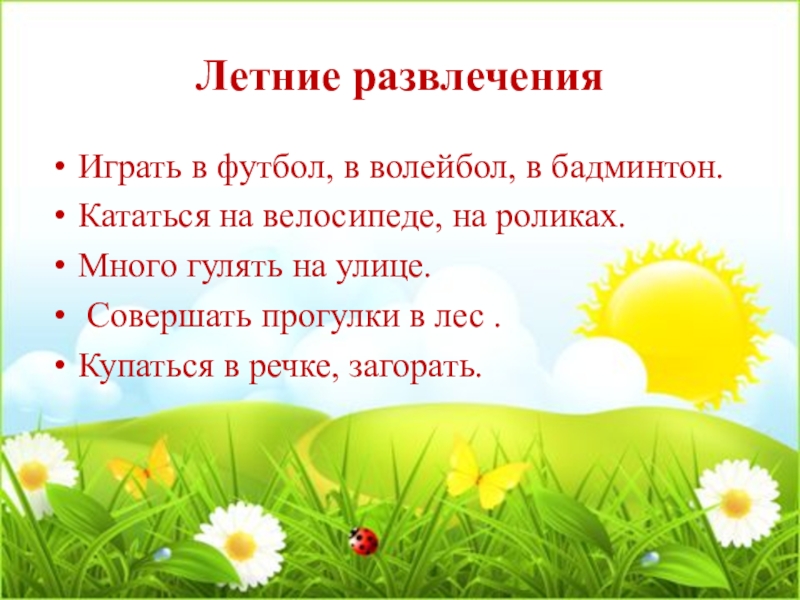 Летние развлечения

• Играть в футбол, в волейбол, в бадминтон.
• Кататься на велосипеде, на роликах.
• Много гулять на улице.
• Совершать прогулки в лес .
• Купаться в речке, загорать.